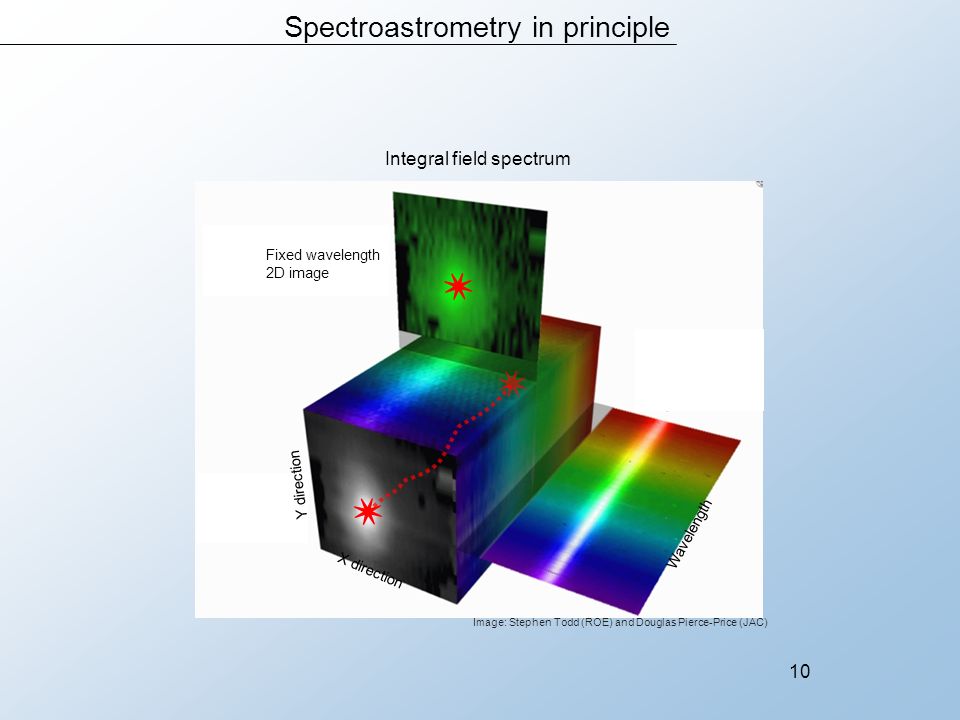 Spectroastrometry in principle

Integral field spectrum

Fixed wavelength
2D image

Y direction

X direction

Wavelength

Image: Stephen Todd (ROE) and Douglas Pierce-Price (JAC)

10